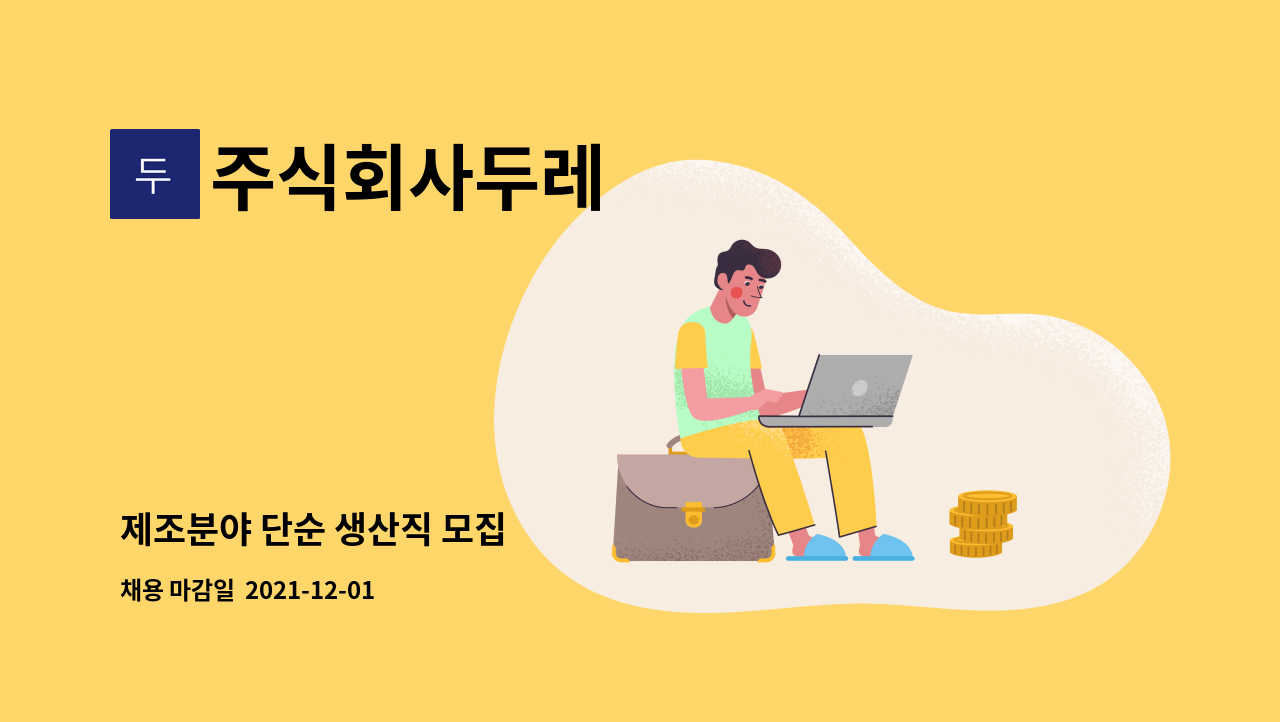 두

주식회사두레

제조분야 단순 생산직 모집

채용 마감일 2021-12-01